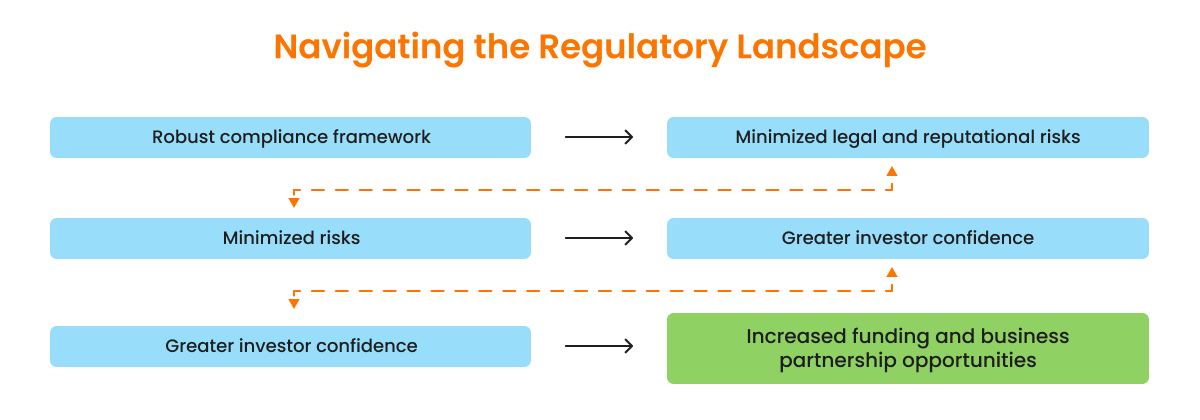 Navigating the Regulatory Landscape

Robust compliance framework

Minimized legal and reputational risks

Minimized risks

Greater investor confidence

Greater investor confidence

Increased funding and business partnership opportunities